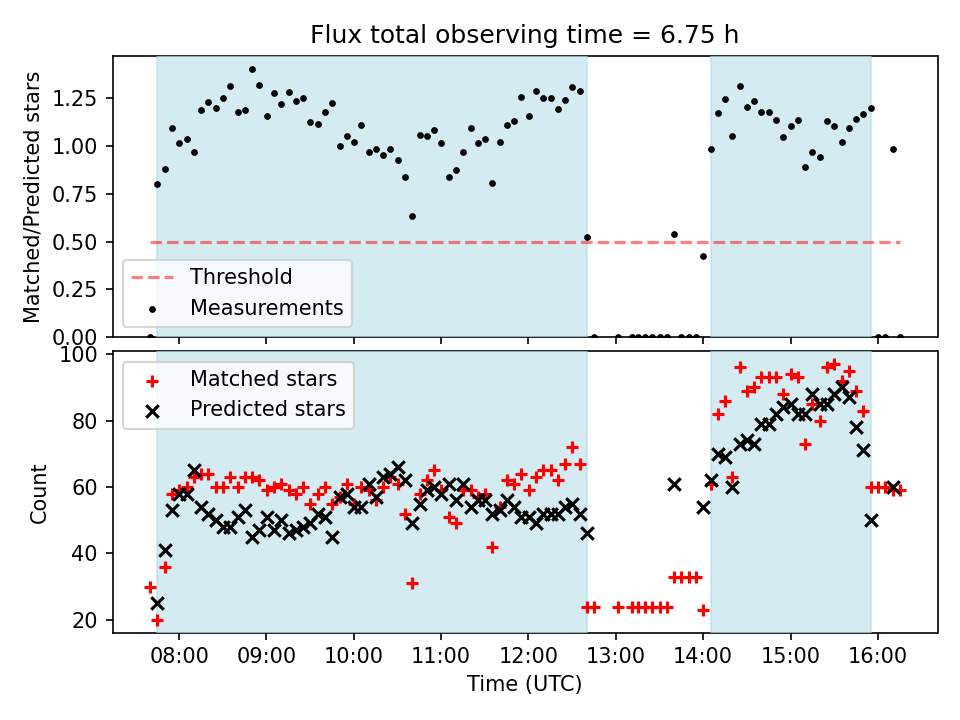 Flux total observing time = 6.75 h

Matched/Predicted stars

1.25
1.00
0.75
0.50
0.25
0.00

Threshold
Measurements

Count

100
80
60
40
20

Matched stars
Predicted stars

08:00 09:00 10:00 11:00 12:00 13:00 14:00 15:00 16:00

Time (UTC)